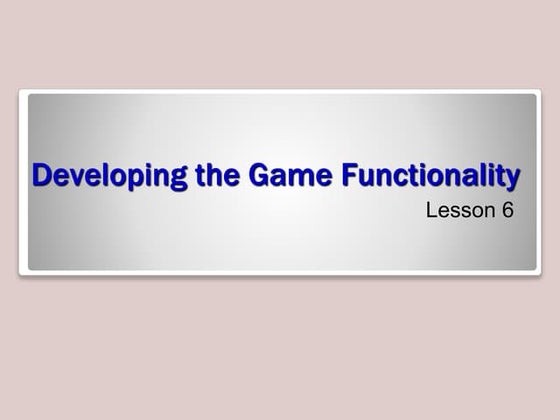 Developing the Game Functionality

Lesson 6